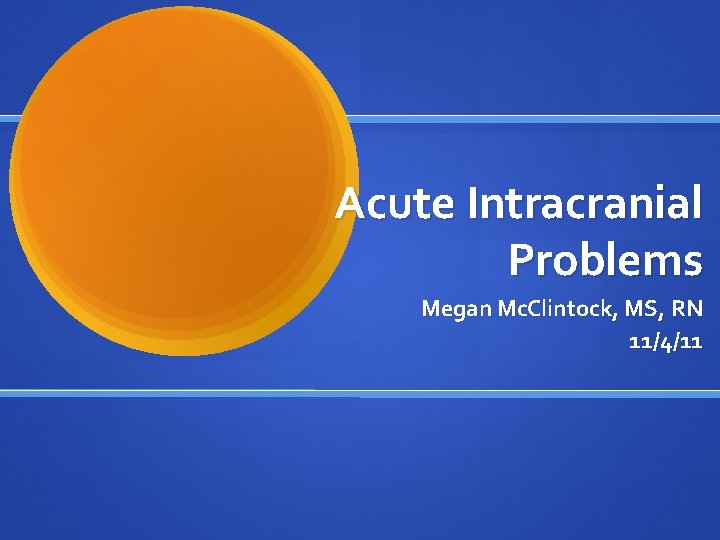 Acute Intracranial Problems

Megan McClintock, MS, RN
11/4/11